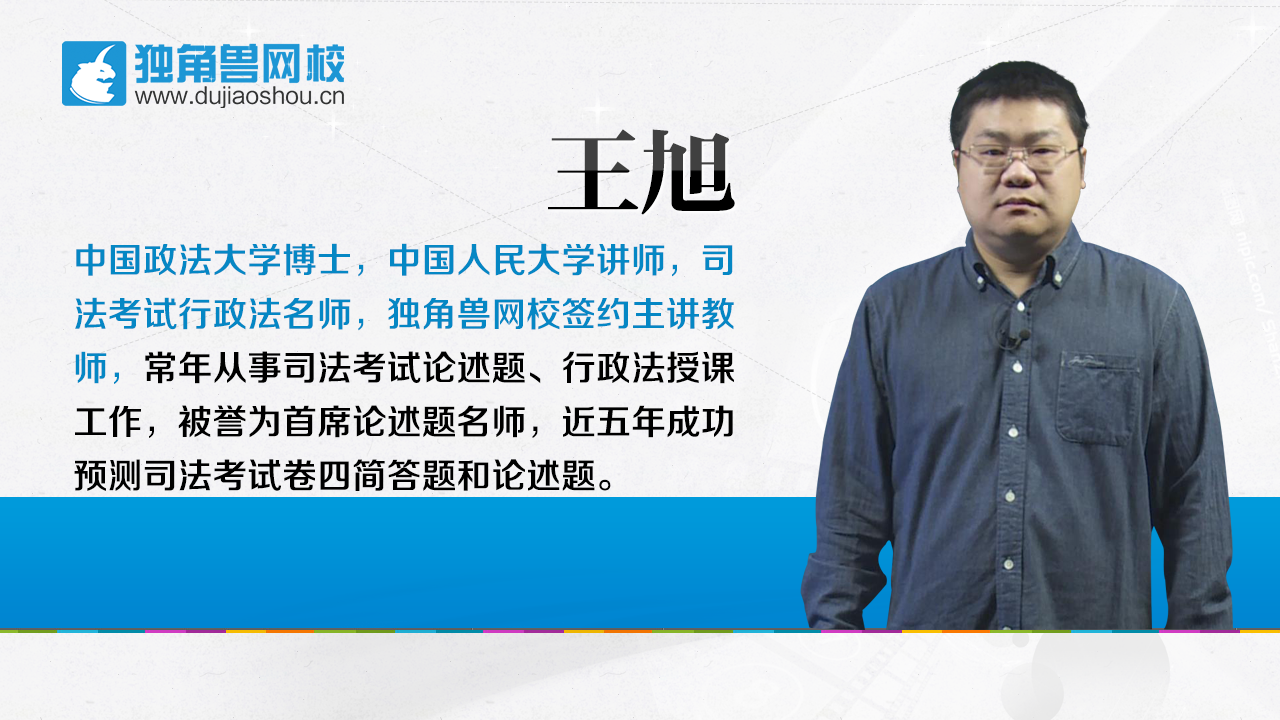 独角兽网校
www.dujiaoshou.cn

王旭

中国政法大学博士，中国人民大学讲师，司法考试行政法名师，独角兽网校签约主讲教师，常年从事司法考试论述题、行政法授课工作，被誉为首席论述题名师，近五年成功预测司法考试卷四简答题和论述题。